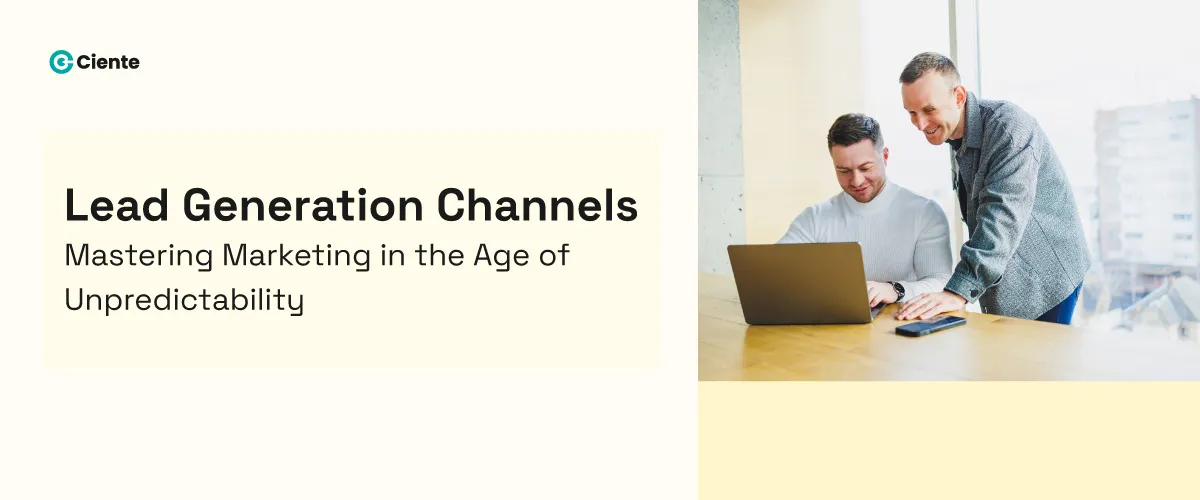 Ciente

Lead Generation Channels

Mastering Marketing in the Age of Unpredictability